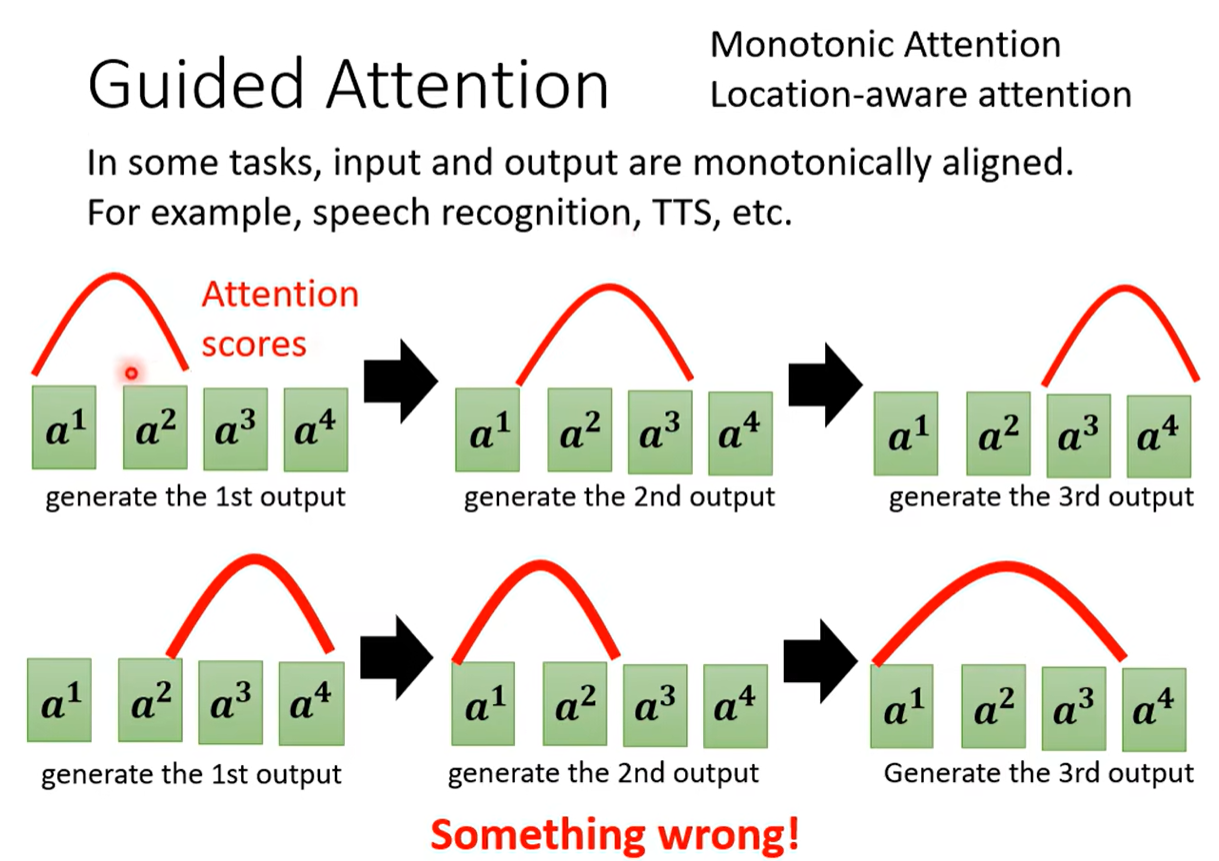 Guided Attention

Monotonic Attention
Location-aware attention

In some tasks, input and output are monotonically aligned. For example, speech recognition, TTS, etc.

Attention scores

$a^1$ $a^2$ $a^3$ $a^4$
generate the 1st output

$a^1$ $a^2$ $a^3$ $a^4$
generate the 2nd output

$a^1$ $a^2$ $a^3$ $a^4$
generate the 3rd output

$a^1$ $a^2$ $a^3$ $a^4$
generate the 1st output

$a^1$ $a^2$ $a^3$ $a^4$
generate the 2nd output

$a^1$ $a^2$ $a^3$ $a^4$
Generate the 3rd output

Something wrong!